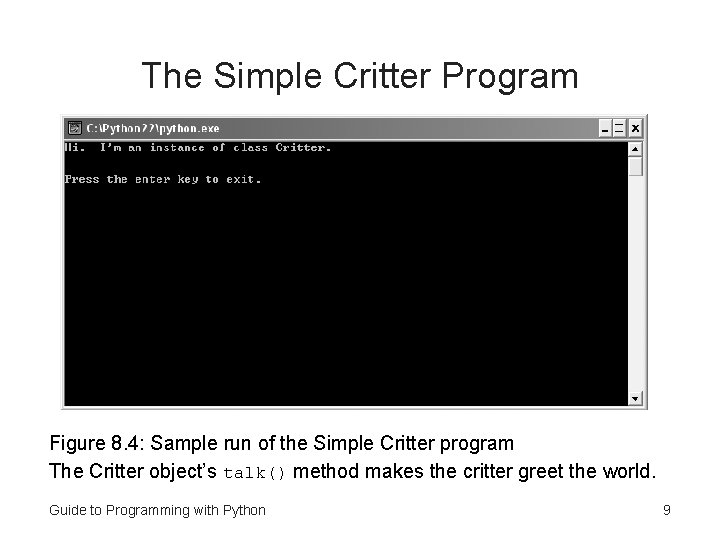 The Simple Critter Program

C:\Python22\python.exe

Hi. I'm an instance of class Critter.

Press the enter key to exit.

Figure 8.4: Sample run of the Simple Critter program
The Critter object's talk() method makes the critter greet the world.

Guide to Programming with Python

9